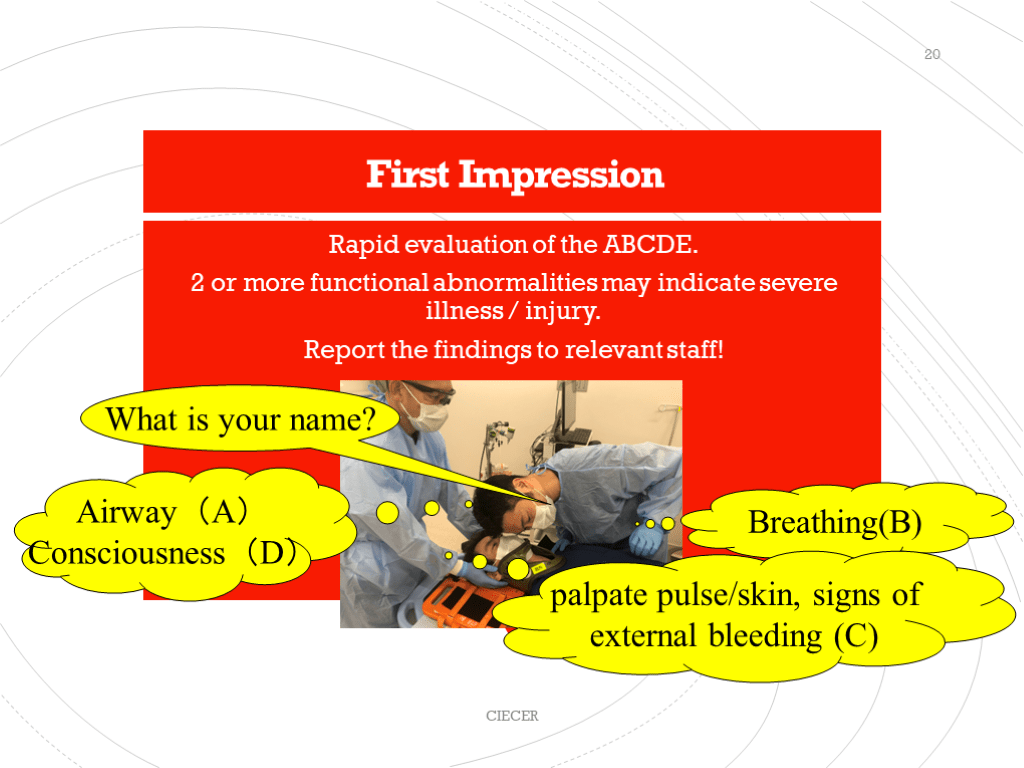 20

First Impression

Rapid evaluation of the ABCDE.

2 or more functional abnormalities may indicate severe illness / injury.

Report the findings to relevant staff!

What is your name?

Airway（A）
Consciousness（D）

Breathing(B)

palpate pulse/skin, signs of external bleeding (C)

CIECER